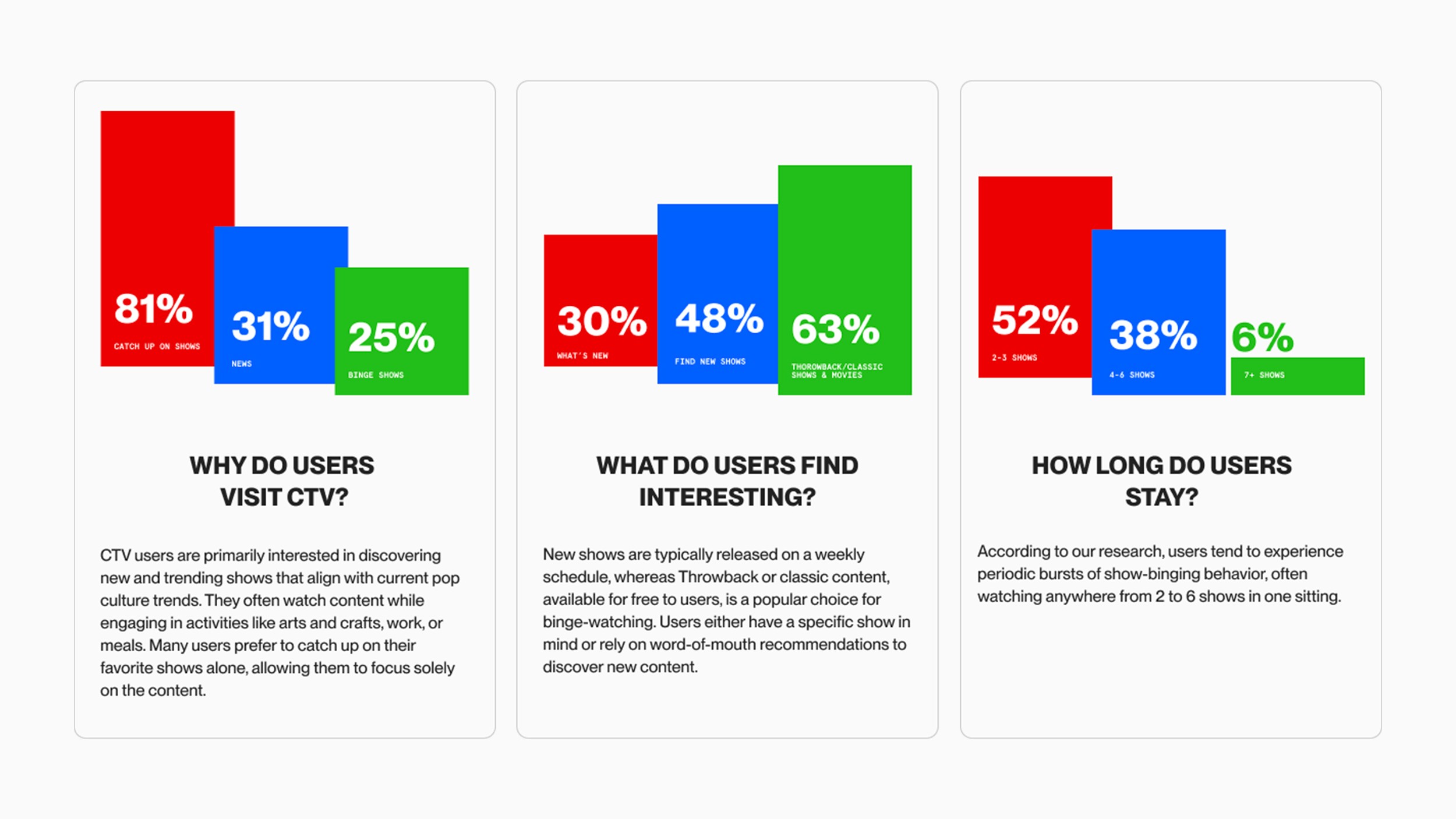 81%
CATCH UP ON SHOWS

31%
NEWS

25%
BINGE SHOWS

WHY DO USERS VISIT CTV?

CTV users are primarily interested in discovering new and trending shows that align with current pop culture trends. They often watch content while engaging in activities like arts and crafts, work, or meals. Many users prefer to catch up on their favorite shows alone, allowing them to focus solely on the content.

30%
WHAT'S NEW

48%
FIND NEW SHOWS

63%
THOROWBACK/CLASSIC SHOWS & MOVIES

WHAT DO USERS FIND INTERESTING?

New shows are typically released on a weekly schedule, whereas Throwback or classic content, available for free to users, is a popular choice for binge-watching. Users either have a specific show in mind or rely on word-of-mouth recommendations to discover new content.

52%
2-3 SHOWS

38%
4-6 SHOWS

6%
7+ SHOWS

HOW LONG DO USERS STAY?

According to our research, users tend to experience periodic bursts of show-binging behavior, often watching anywhere from 2 to 6 shows in one sitting.